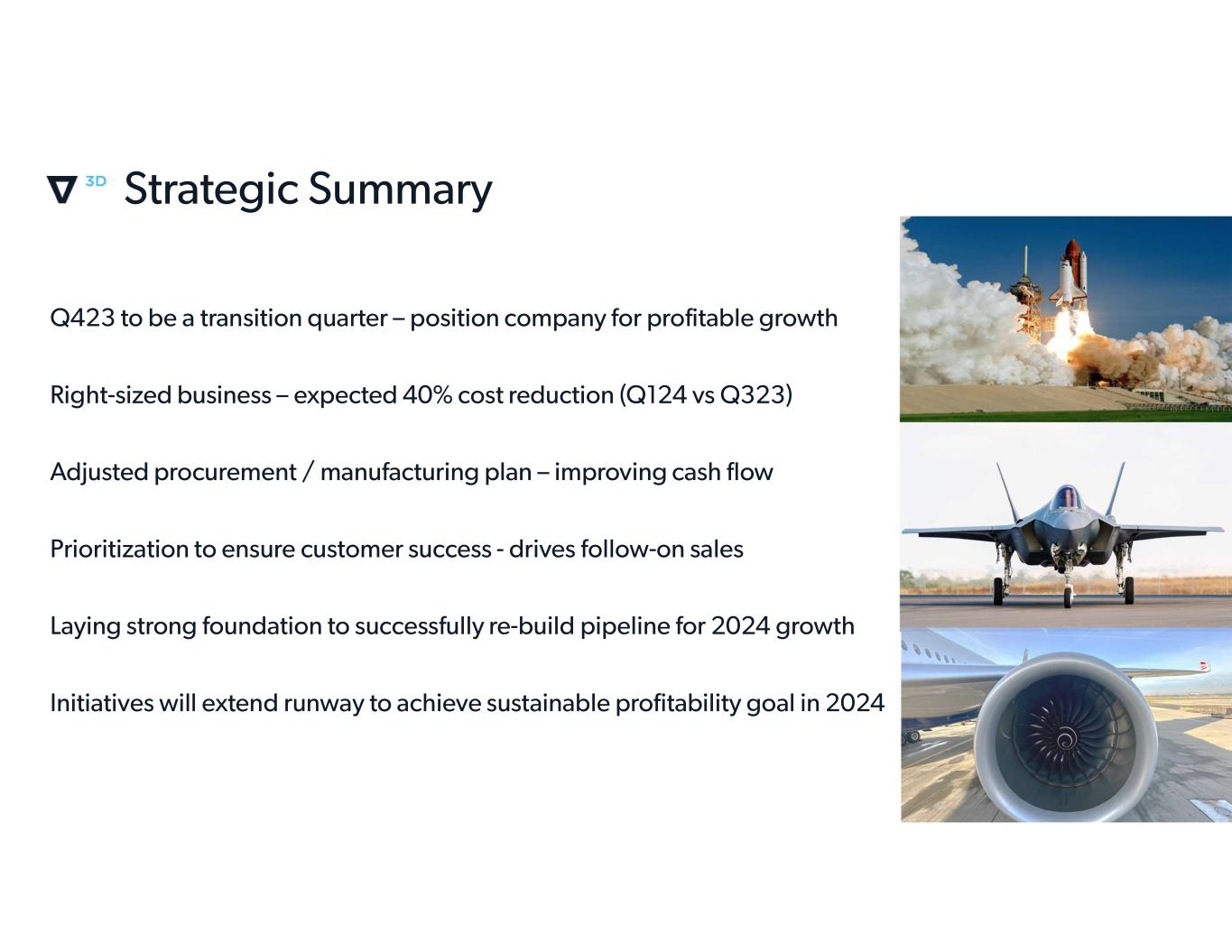 3D Strategic Summary

Q423 to be a transition quarter – position company for profitable growth

Right-sized business – expected 40% cost reduction (Q124 vs Q323)

Adjusted procurement / manufacturing plan – improving cash flow

Prioritization to ensure customer success - drives follow-on sales

Laying strong foundation to successfully re-build pipeline for 2024 growth

Initiatives will extend runway to achieve sustainable profitability goal in 2024